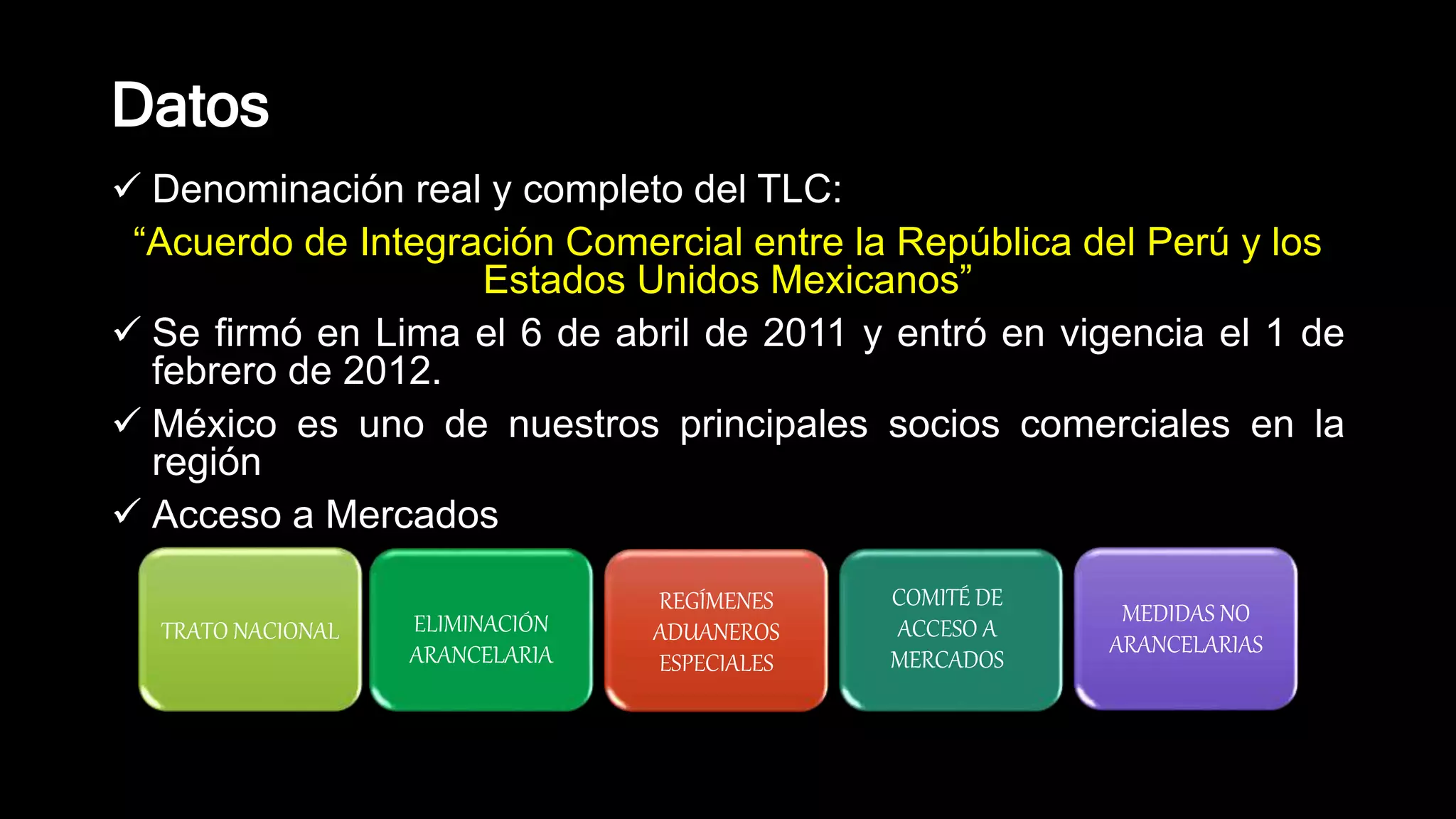 Datos

✓ Denominación real y completo del TLC:

“Acuerdo de Integración Comercial entre la República del Perú y los Estados Unidos Mexicanos”

✓ Se firmó en Lima el 6 de abril de 2011 y entró en vigencia el 1 de febrero de 2012.

✓ México es uno de nuestros principales socios comerciales en la región

✓ Acceso a Mercados

TRATO NACIONAL

ELIMINACIÓN ARANCELARIA

REGÍMENES ADUANEROS ESPECIALES

COMITÉ DE ACCESO A MERCADOS

MEDIDAS NO ARANCELARIAS